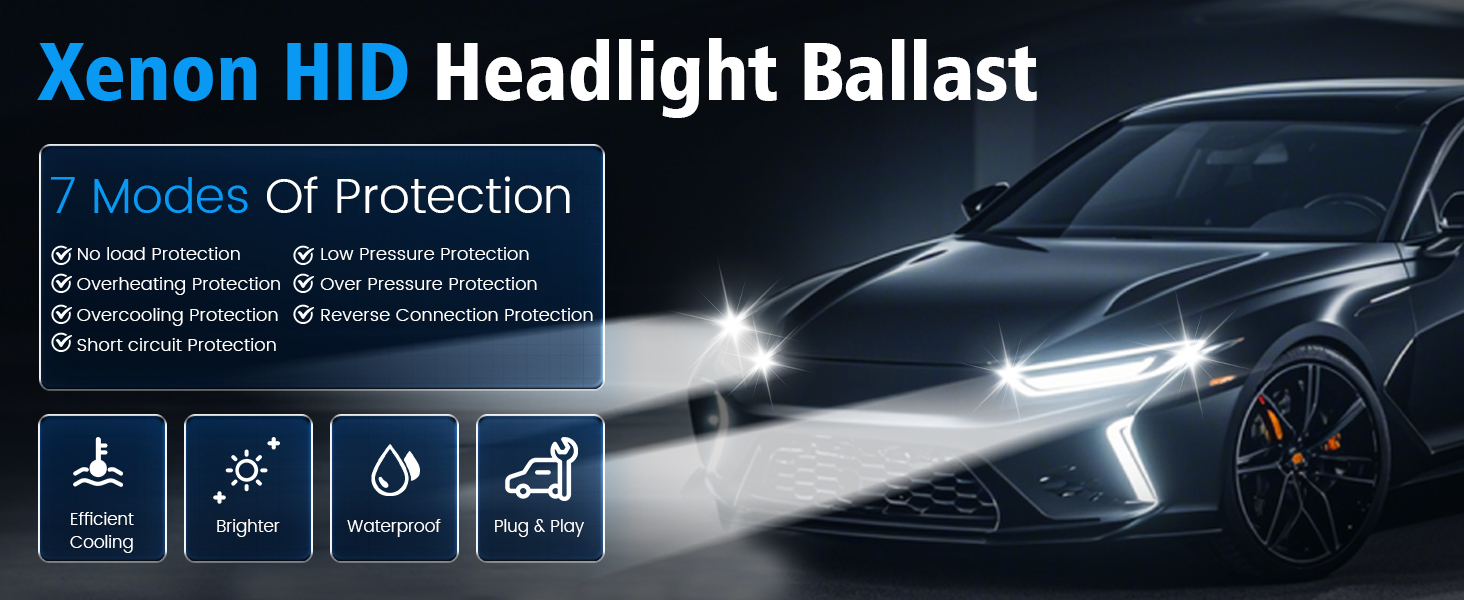 Xenon HID Headlight Ballast

7 Modes Of Protection

No load Protection
Overheating Protection
Overcooling Protection
Short circuit Protection

Low Pressure Protection
Over Pressure Protection
Reverse Connection Protection

Efficient Cooling

Brighter

Waterproof

Plug & Play